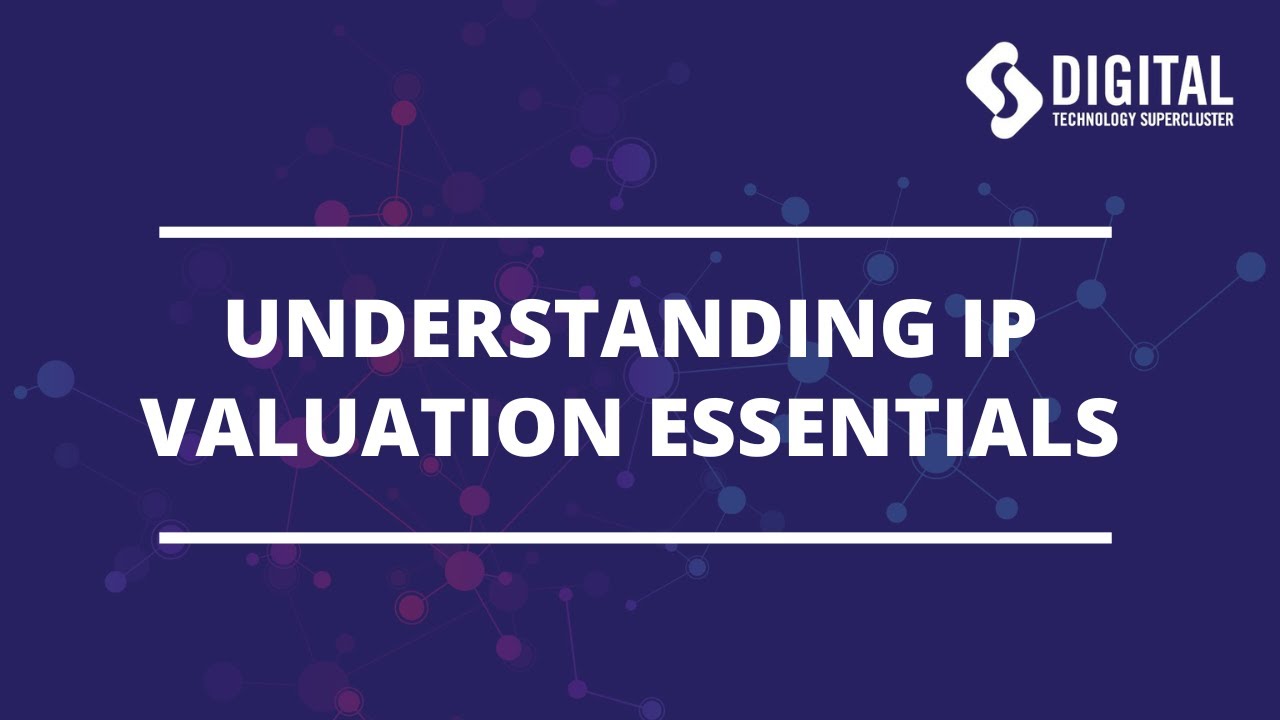 DIGITAL
TECHNOLOGY SUPERCLUSTER

UNDERSTANDING IP VALUATION ESSENTIALS